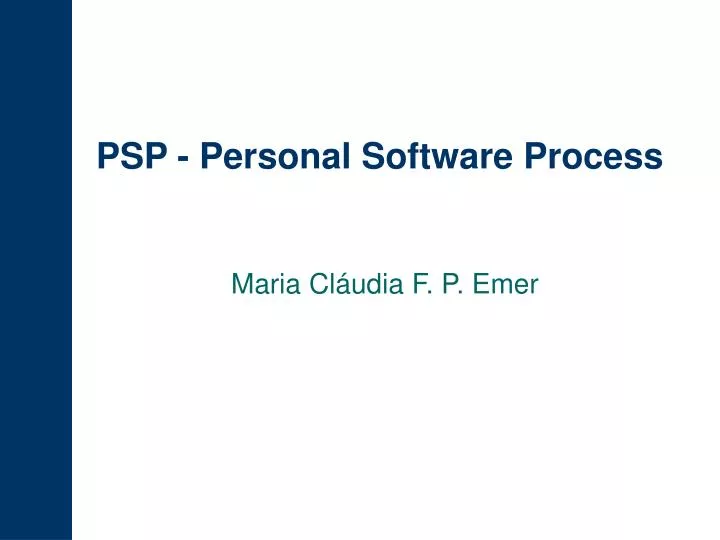 PSP - Personal Software Process

Maria Cláudia F. P. Emer